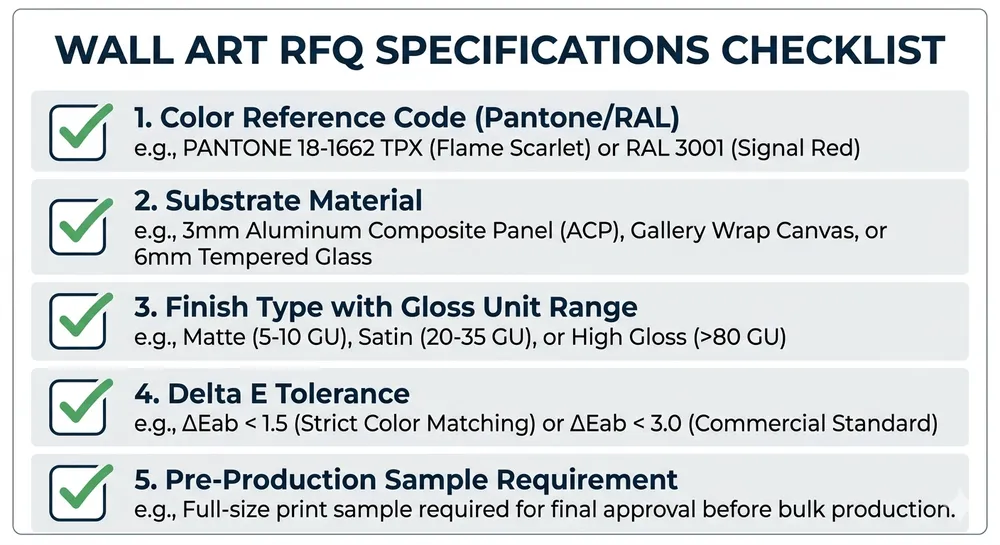 WALL ART RFQ SPECIFICATIONS CHECKLIST

1. Color Reference Code (Pantone/RAL)
e.g., PANTONE 18-1662 TPX (Flame Scarlet) or RAL 3001 (Signal Red)

2. Substrate Material
e.g., 3mm Aluminum Composite Panel (ACP), Gallery Wrap Canvas, or 6mm Tempered Glass

3. Finish Type with Gloss Unit Range
e.g., Matte (5-10 GU), Satin (20-35 GU), or High Gloss (>80 GU)

4. Delta E Tolerance
e.g., ΔEab < 1.5 (Strict Color Matching) or ΔEab < 3.0 (Commercial Standard)

5. Pre-Production Sample Requirement
e.g., Full-size print sample required for final approval before bulk production.